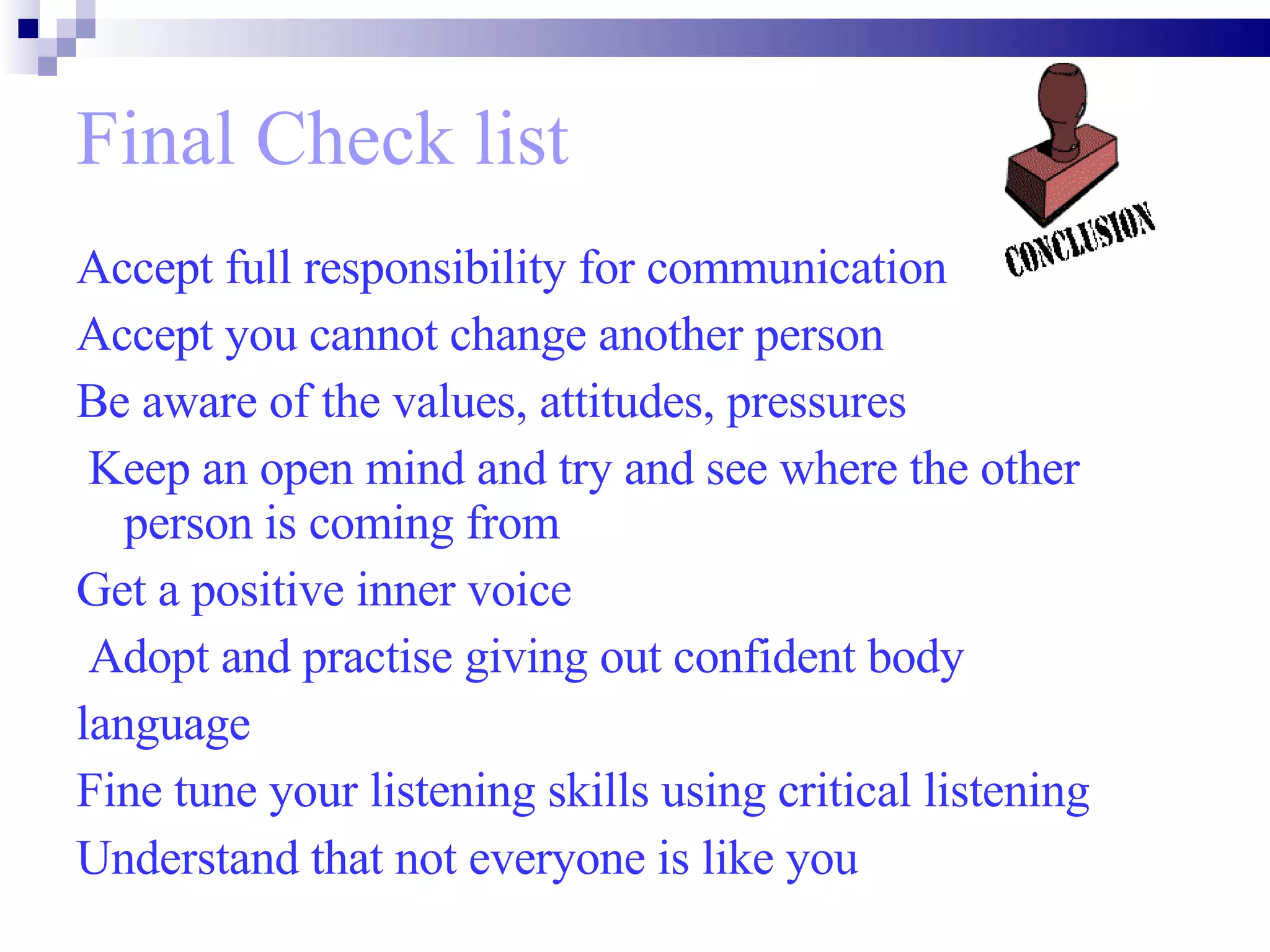 Final Check list

CONCLUSION

Accept full responsibility for communication

Accept you cannot change another person

Be aware of the values, attitudes, pressures

Keep an open mind and try and see where the other person is coming from

Get a positive inner voice

Adopt and practise giving out confident body

language

Fine tune your listening skills using critical listening

Understand that not everyone is like you